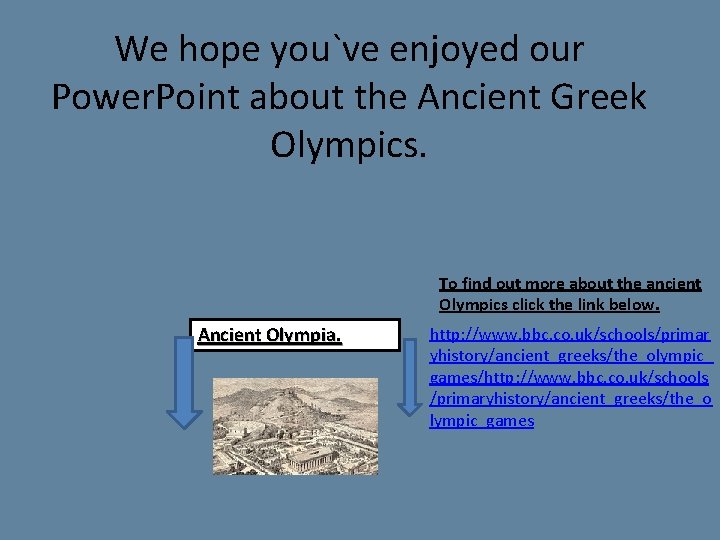 We hope you`ve enjoyed our PowerPoint about the Ancient Greek Olympics.

To find out more about the ancient Olympics click the link below.

Ancient Olympia.

http://www.bbc.co.uk/schools/primaryhistory/ancient_greeks/the_olympic_games/http://www.bbc.co.uk/schools/primaryhistory/ancient_greeks/the_olympic_games